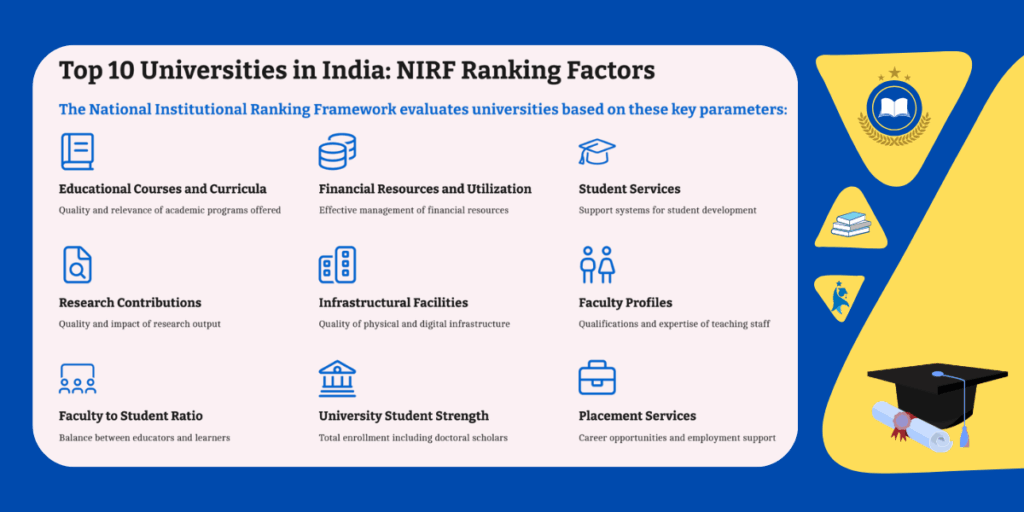 Top 10 Universities in India: NIRF Ranking Factors

The National Institutional Ranking Framework evaluates universities based on these key parameters:

Educational Courses and Curricula
Quality and relevance of academic programs offered

Financial Resources and Utilization
Effective management of financial resources

Student Services
Support systems for student development

Research Contributions
Quality and impact of research output

Infrastructural Facilities
Quality of physical and digital infrastructure

Faculty Profiles
Qualifications and expertise of teaching staff

Faculty to Student Ratio
Balance between educators and learners

University Student Strength
Total enrollment including doctoral scholars

Placement Services
Career opportunities and employment support